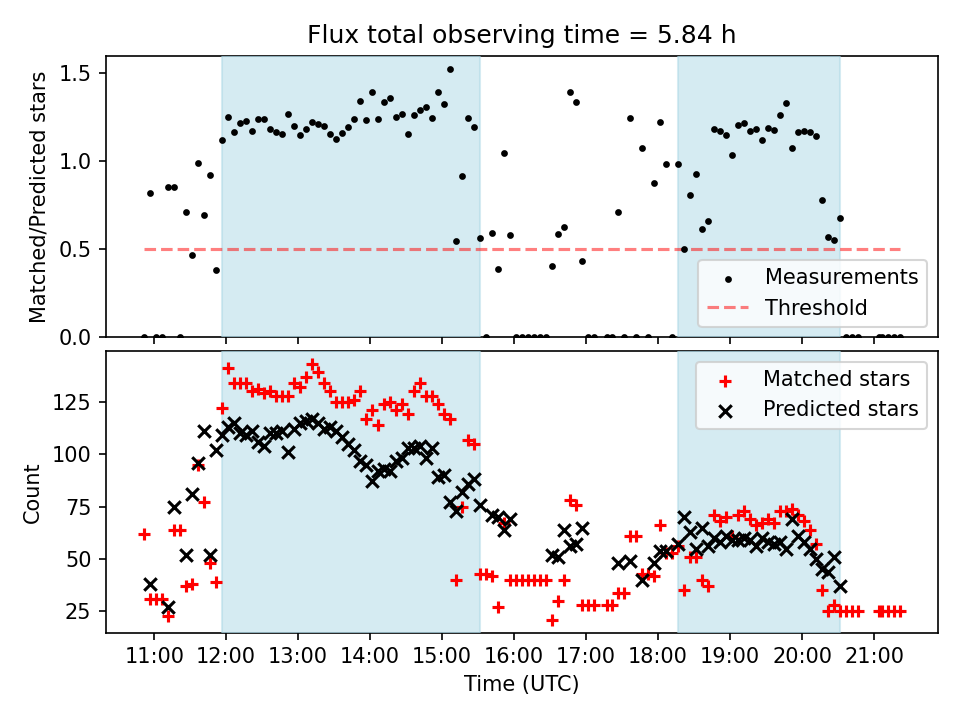 Flux total observing time = 5.84 h

Matched/Predicted stars

1.5
1.0
0.5
0.0

Measurements
Threshold

Count

125
100
75
50
25

Matched stars
Predicted stars

11:00
12:00
13:00
14:00
15:00
16:00
17:00
18:00
19:00
20:00
21:00

Time (UTC)